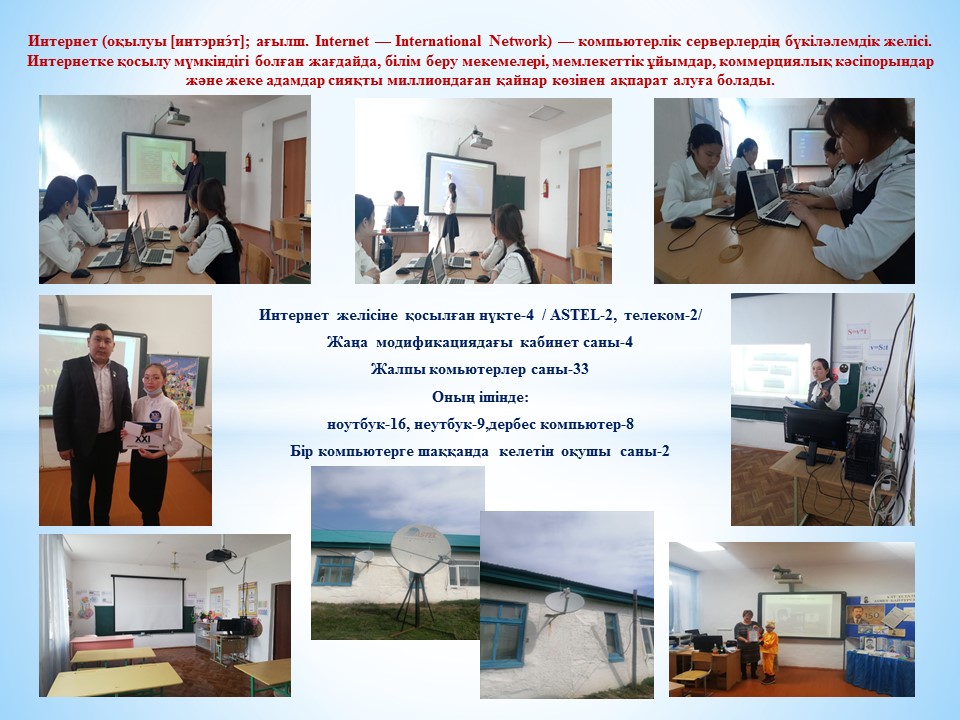 Интернет (оқылуы [интэрнэ́т]; ағылш. Internet — International Network) — компьютерлік серверлердің бүкіләлемдік желісі. Интернетке қосылу мүмкіндігі болған жағдайда, білім беру мекемелері, мемлекеттік ұйымдар, коммерциялық кәсіпорындар және жеке адамдар сияқты миллиондаған қайнар көзінен ақпарат алуға болады.

Интернет желісіне қосылған нүкте-4 / ASTEL-2, телеком-2/

Жаңа модификациядағы кабинет саны-4

Жалпы комьютерлер саны-33

Оның ішінде:

ноутбук-16, неутбук-9,дербес компьютер-8

Бір компьютерге шаққанда келетін оқушы саны-2

XXI